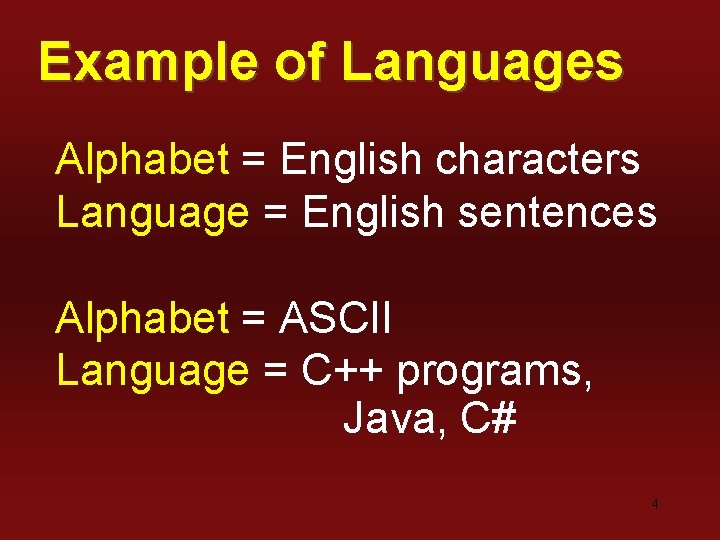 Example of Languages

Alphabet = English characters
Language = English sentences

Alphabet = ASCII
Language = C++ programs,
Java, C#

4